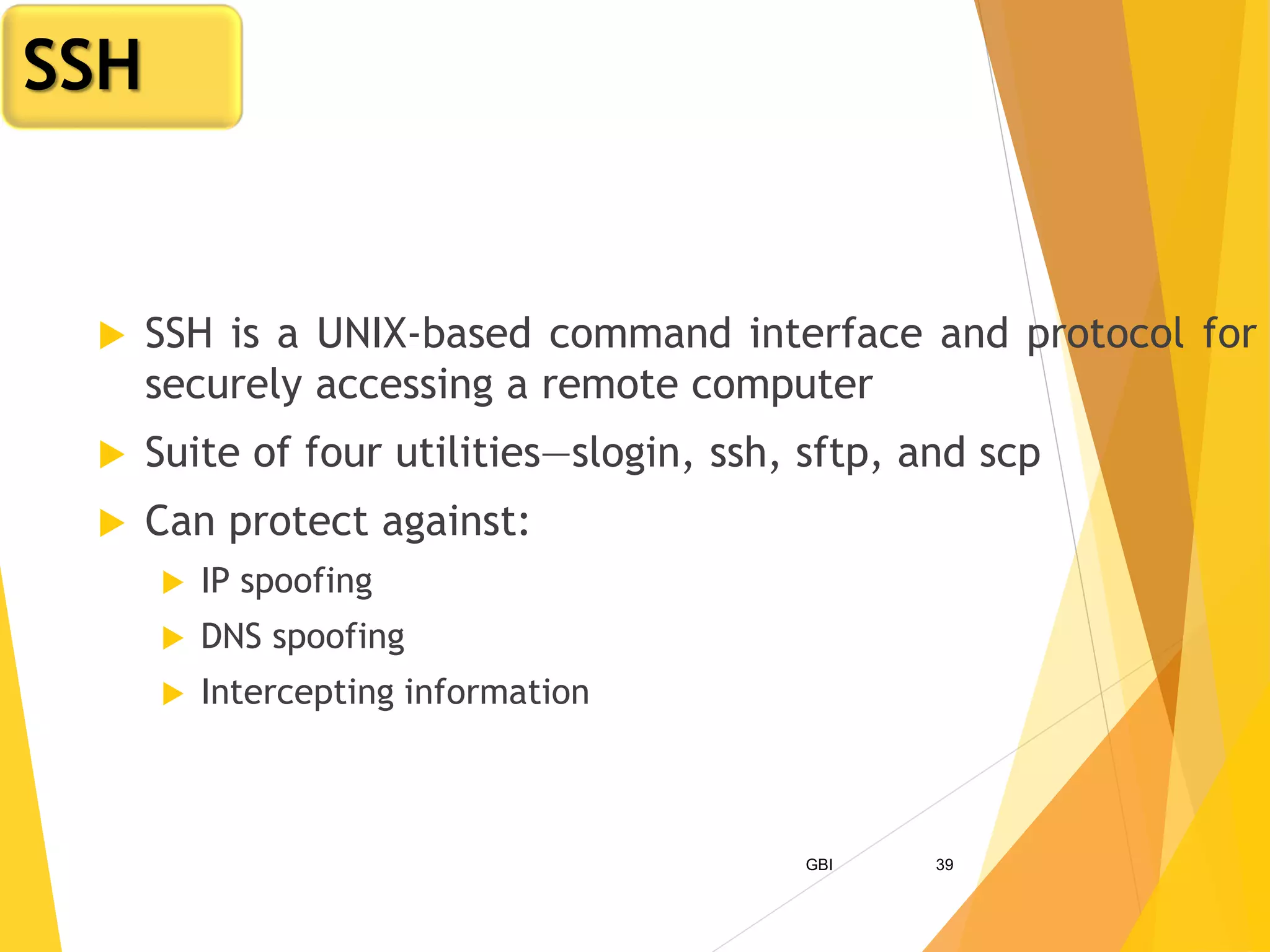 SSH

SSH is a UNIX-based command interface and protocol for securely accessing a remote computer

Suite of four utilities—slogin, ssh, sftp, and scp

Can protect against:

IP spoofing

DNS spoofing

Intercepting information

GBI

39